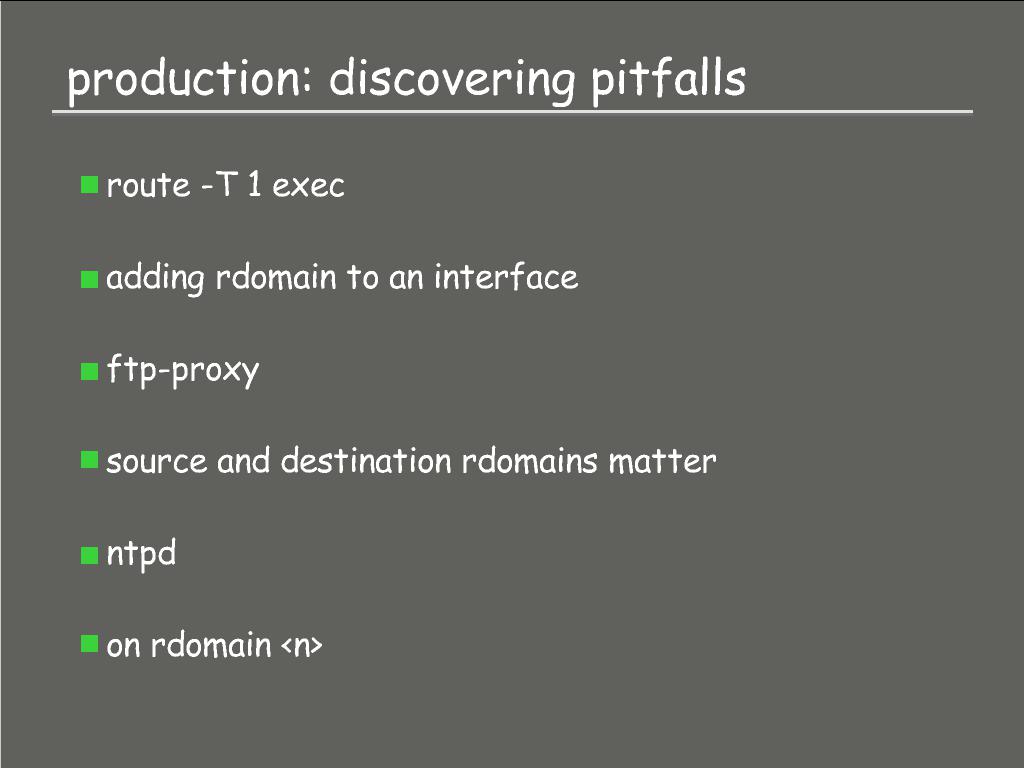 production: discovering pitfalls

route -T 1 exec

adding rdomain to an interface

ftp-proxy

source and destination rdomains matter

ntpd

on rdomain <n>